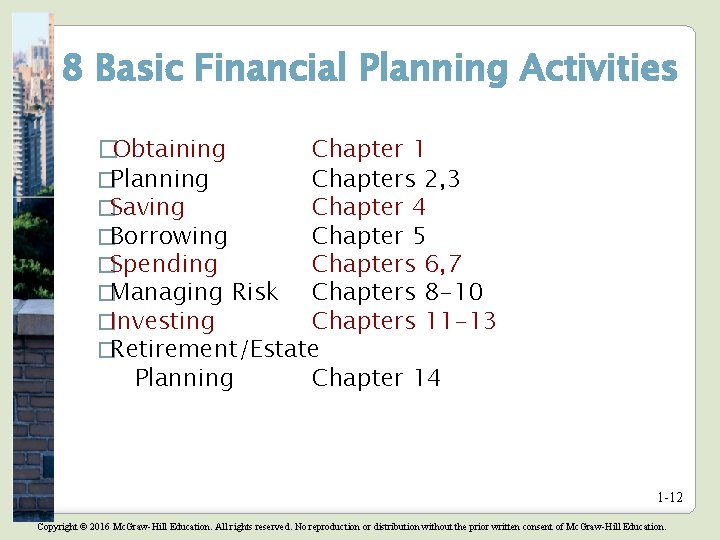 8 Basic Financial Planning Activities

□Obtaining Chapter 1
□Planning Chapters 2,3
□Saving Chapter 4
□Borrowing Chapter 5
□Spending Chapters 6,7
□Managing Risk Chapters 8-10
□Investing Chapters 11-13
□Retirement/Estate Planning Chapter 14

1-12

Copyright © 2016 McGraw-Hill Education. All rights reserved. No reproduction or distribution without the prior written consent of McGraw-Hill Education.